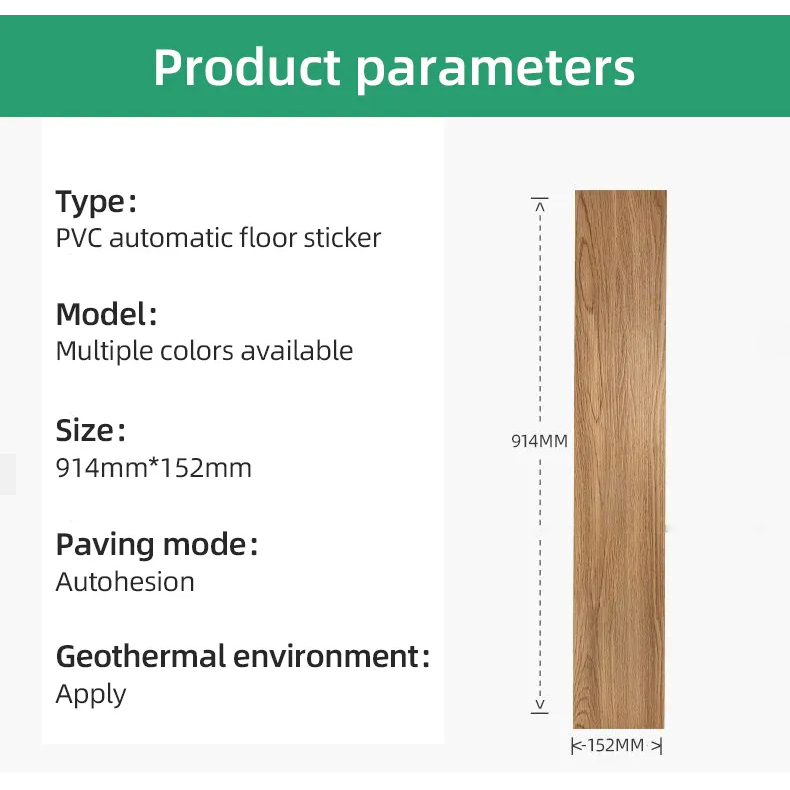 Product parameters

Type:
PVC automatic floor sticker

Model:
Multiple colors available

Size:
914mm*152mm

Paving mode:
Autohesion

Geothermal environment:
Apply

914MM

152MM